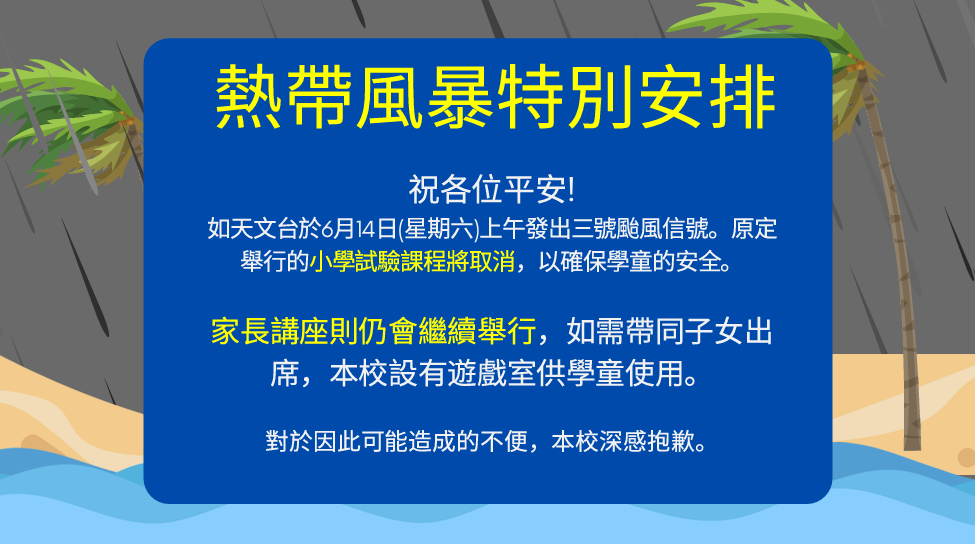 熱帶風暴特別安排

祝各位平安!
如天文台於6月14日(星期六)上午發出三號颱風信號。原定舉行的小學試驗課程將取消，以確保學童的安全。

家長講座則仍會繼續舉行，如需帶同子女出席，本校設有遊戲室供學童使用。

對於因此可能造成的不便，本校深感抱歉。